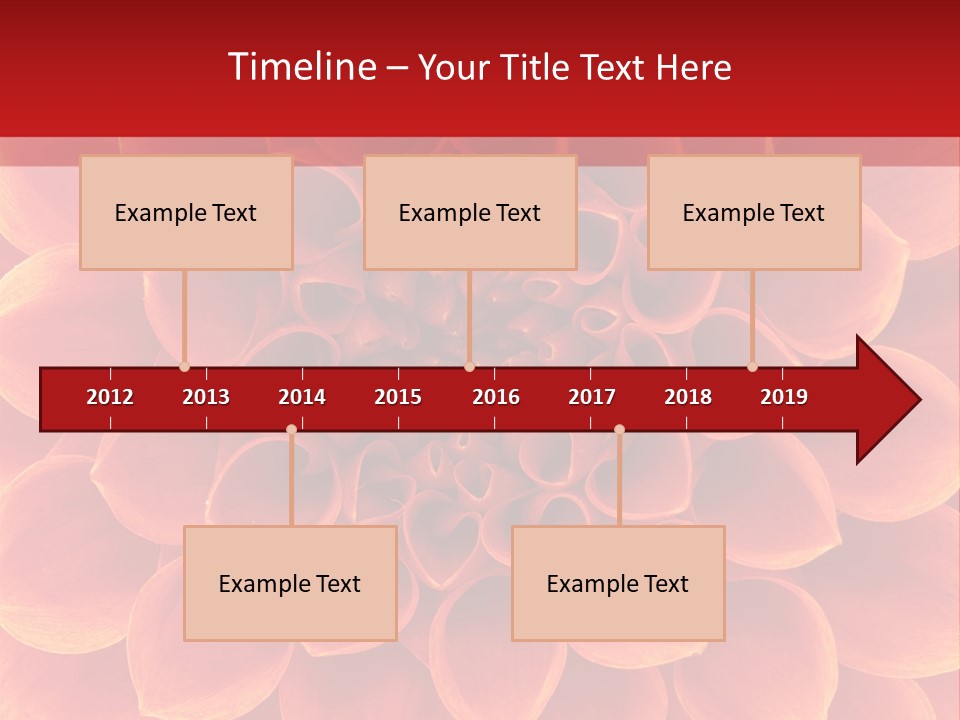 Timeline – Your Title Text Here

Example Text

Example Text

Example Text

2012 2013 2014 2015 2016 2017 2018 2019

Example Text

Example Text